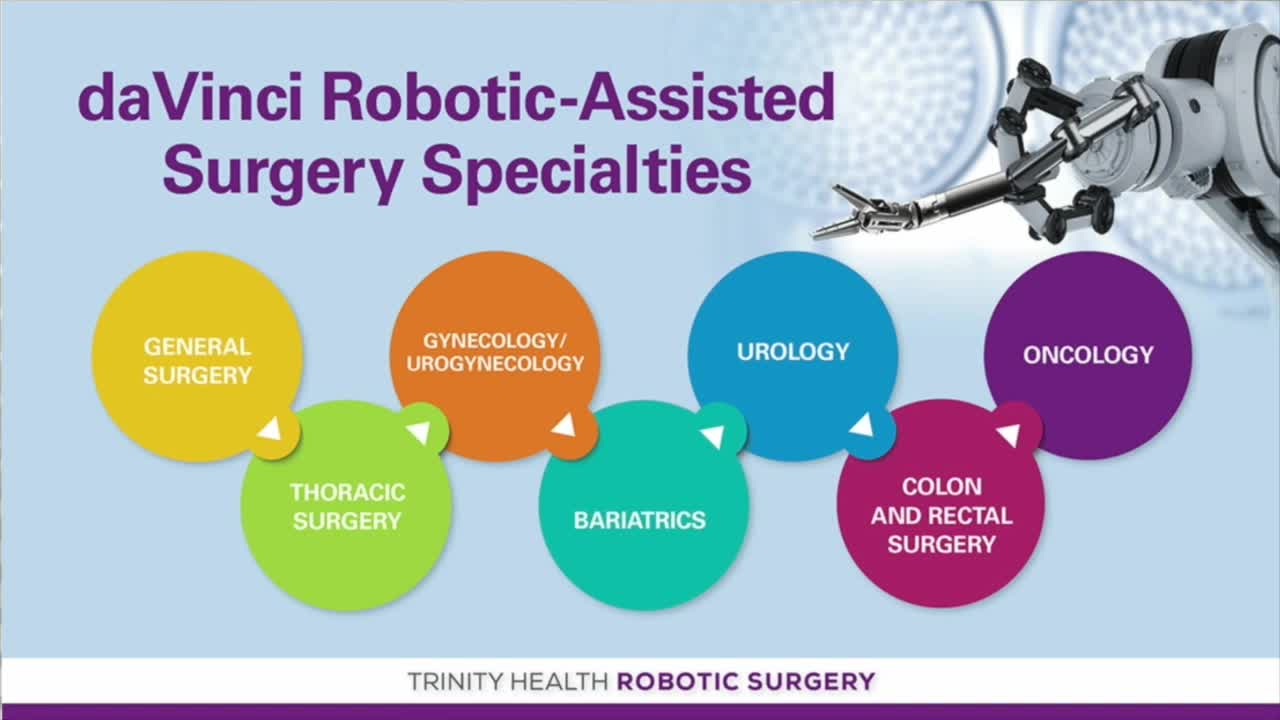 daVinci Robotic-Assisted Surgery Specialties

GENERAL SURGERY

THORACIC SURGERY

GYNECOLOGY/ UROGYNECOLOGY

BARIATRICS

UROLOGY

COLON AND RECTAL SURGERY

ONCOLOGY

TRINITY HEALTH ROBOTIC SURGERY